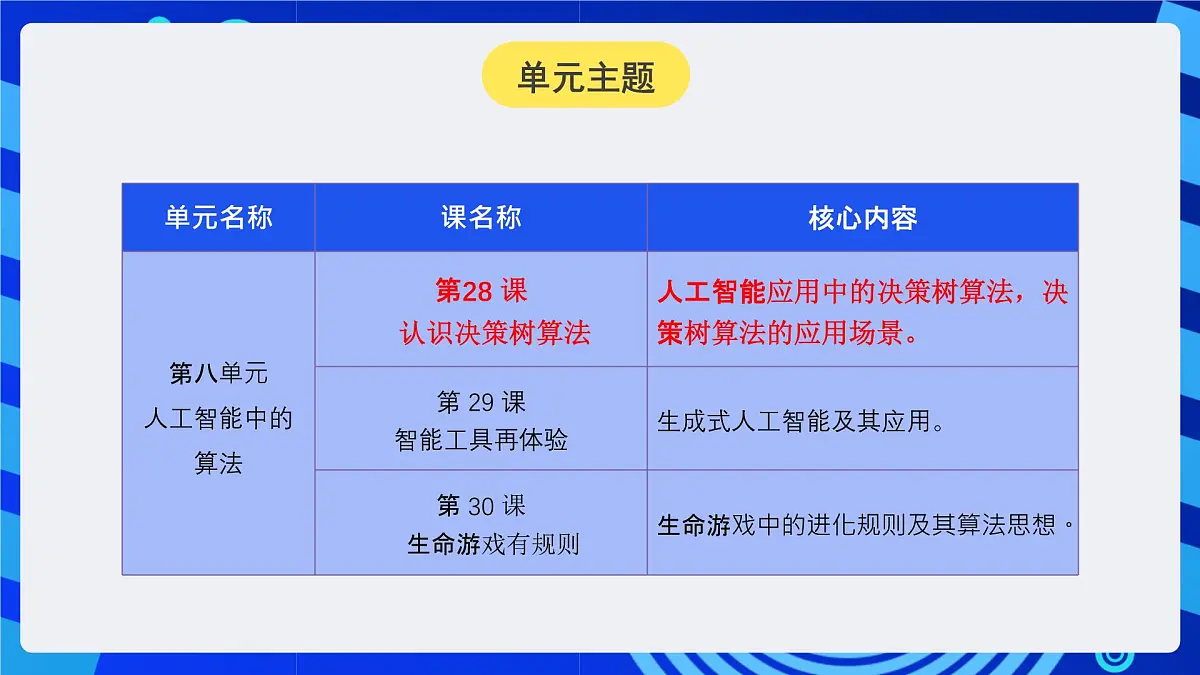 单元主题

| 单元名称 | 课名称 | 核心内容 |
|---|---|---|
| 第八单元 人工智能中的算法 | 第28 课 认识决策树算法 | 人工智能应用中的决策树算法，决策树算法的应用场景。 |
| | 第 29 课 智能工具再体验 | 生成式人工智能及其应用。 |
| | 第 30 课 生命游戏有规则 | 生命游戏中的进化规则及其算法思想。 |